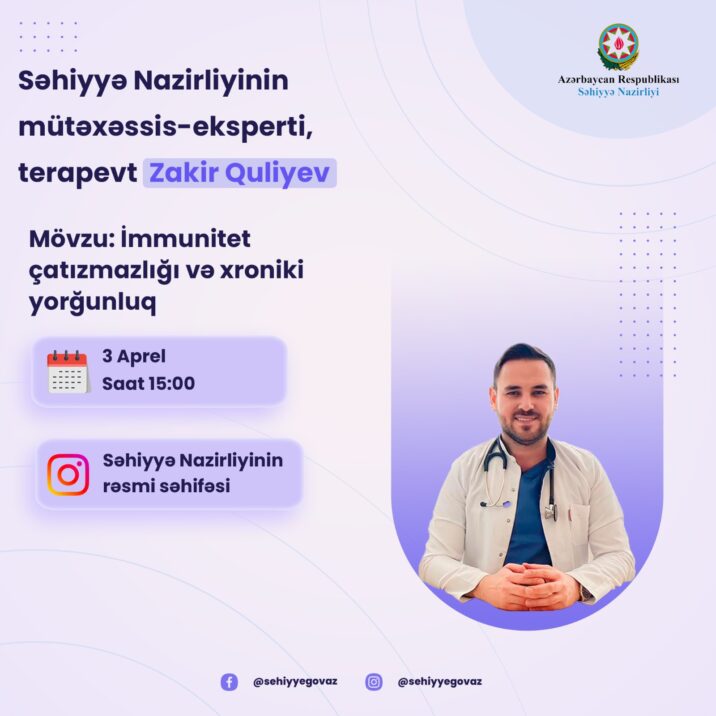 Azərbaycan Respublikası
Səhiyyə Nazirliyi

Səhiyyə Nazirliyinin mütəxəssis-eksperti, terapevt Zakir Quliyev

Mövzu: İmmunitet çatızmazlığı və xroniki yorğunluq

3 Aprel
Saat 15:00

Səhiyyə Nazirliyinin rəsmi səhifəsi

@sehiyyegovaz @sehiyyegovaz